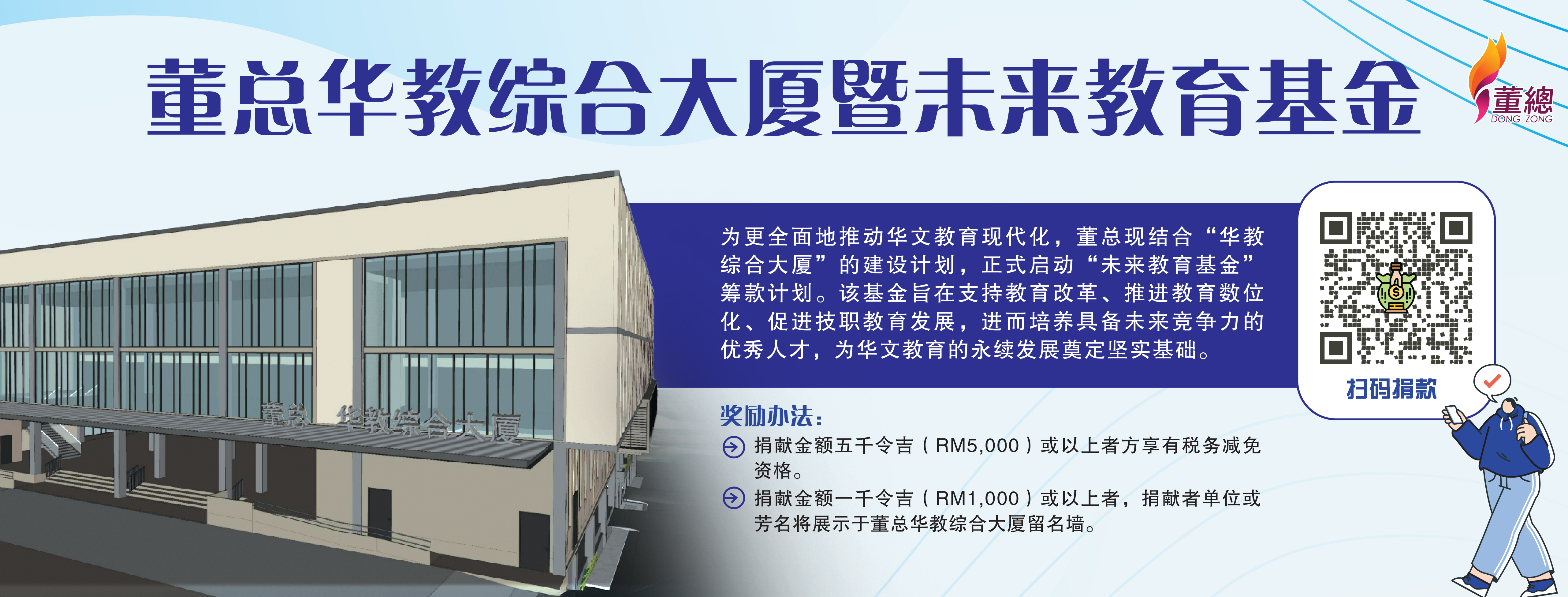 董总华教综合大厦暨未来教育基金

董總
DONG ZONG

董总 华教综合大厦

为更全面地推动华文教育现代化，董总现结合“华教综合大厦”的建设计划，正式启动“未来教育基金”筹款计划。该基金旨在支持教育改革、推进教育数位化、促进技职教育发展，进而培养具备未来竞争力的优秀人才，为华文教育的永续发展奠定坚实基础。

扫码捐款

奖励办法：

捐献金额五千令吉（RM5,000）或以上者方享有税务减免资格。

捐献金额一千令吉（RM1,000）或以上者，捐献者单位或芳名将展示于董总华教综合大厦留名墙。